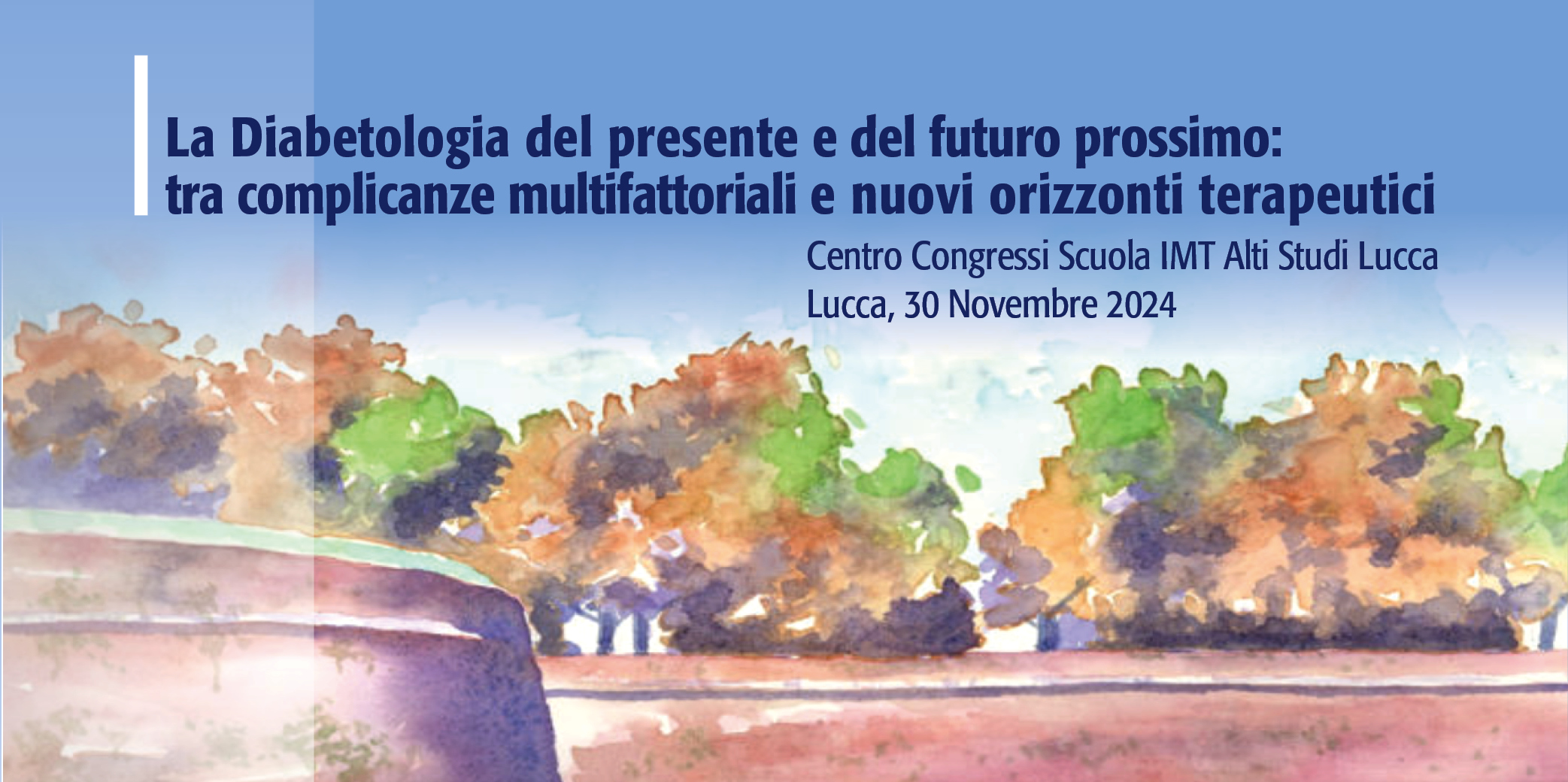 La Diabetologia del presente e del futuro prossimo: tra complicanze multifattoriali e nuovi orizzonti terapeutici

Centro Congressi Scuola IMT Alti Studi Lucca
Lucca, 30 Novembre 2024